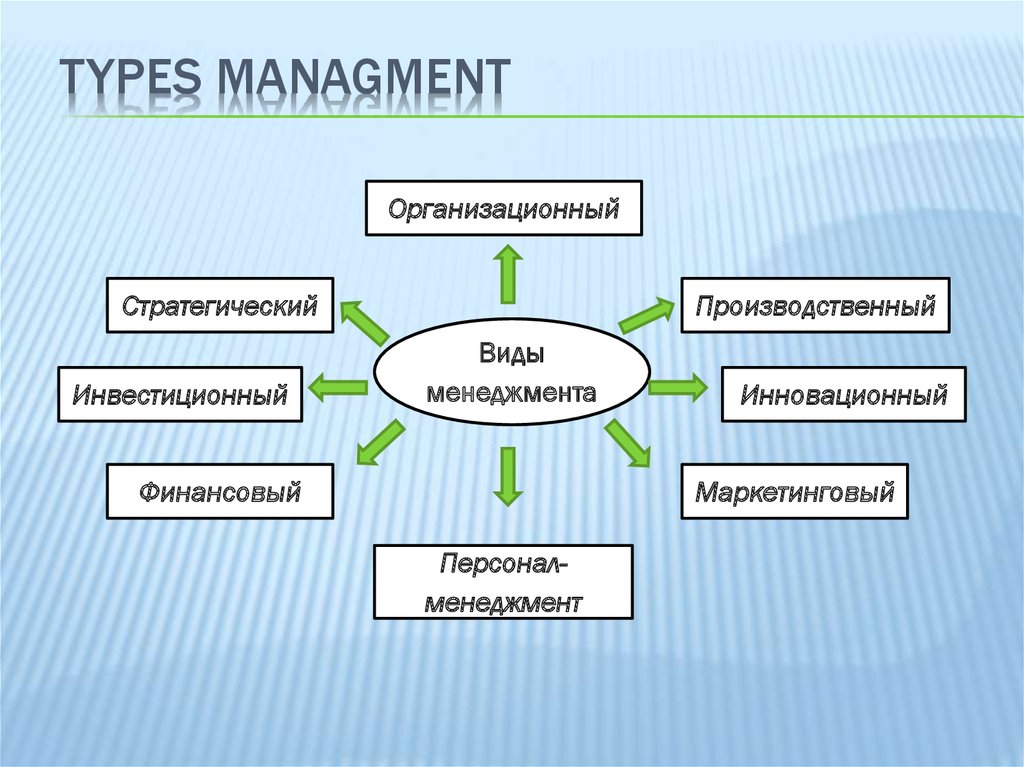 TYPES MANAGMENT

Организационный

Стратегический

Производственный

Виды менеджмента

Инвестиционный

Инновационный

Финансовый

Маркетинговый

Персонал-менеджмент